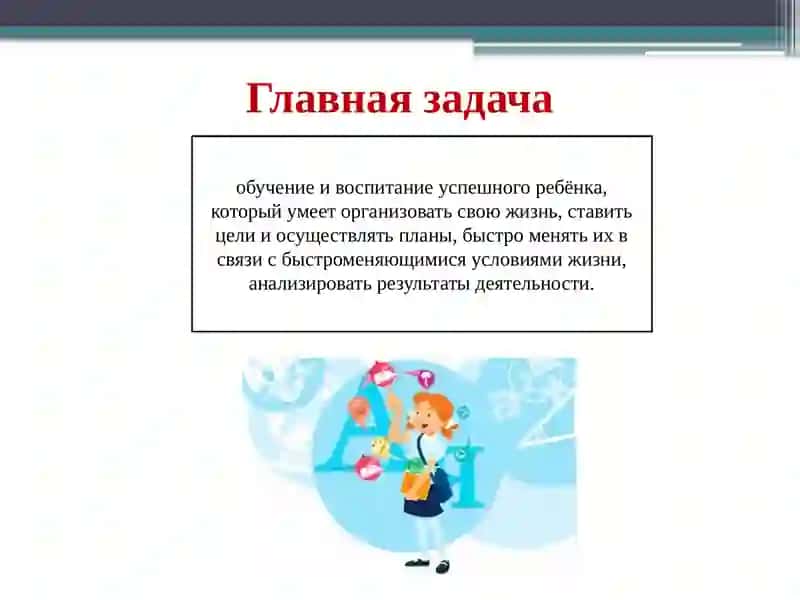 Главная задача

обучение и воспитание успешного ребёнка, который умеет организовать свою жизнь, ставить цели и осуществлять планы, быстро менять их в связи с быстроменяющимися условиями жизни, анализировать результаты деятельности.